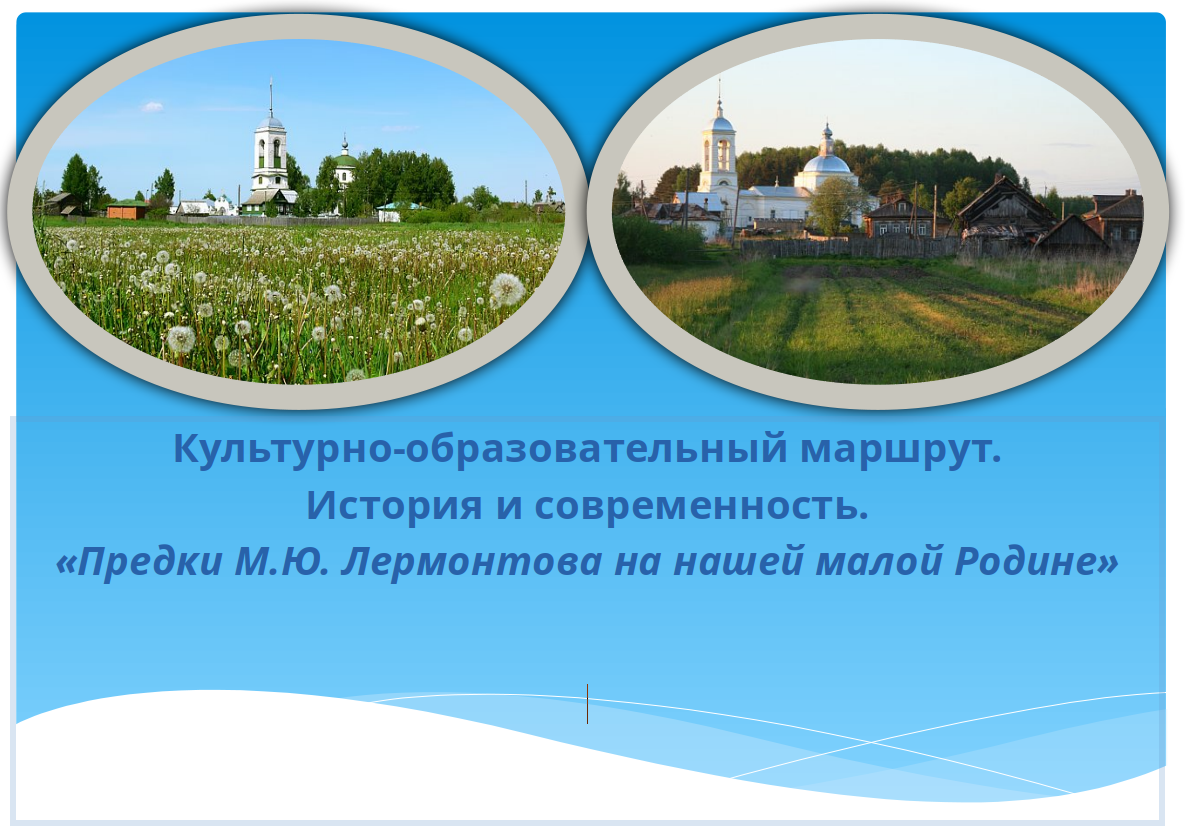 Культурно-образовательный маршрут.
История и современность.
«Предки М.Ю. Лермонтова на нашей малой Родине»